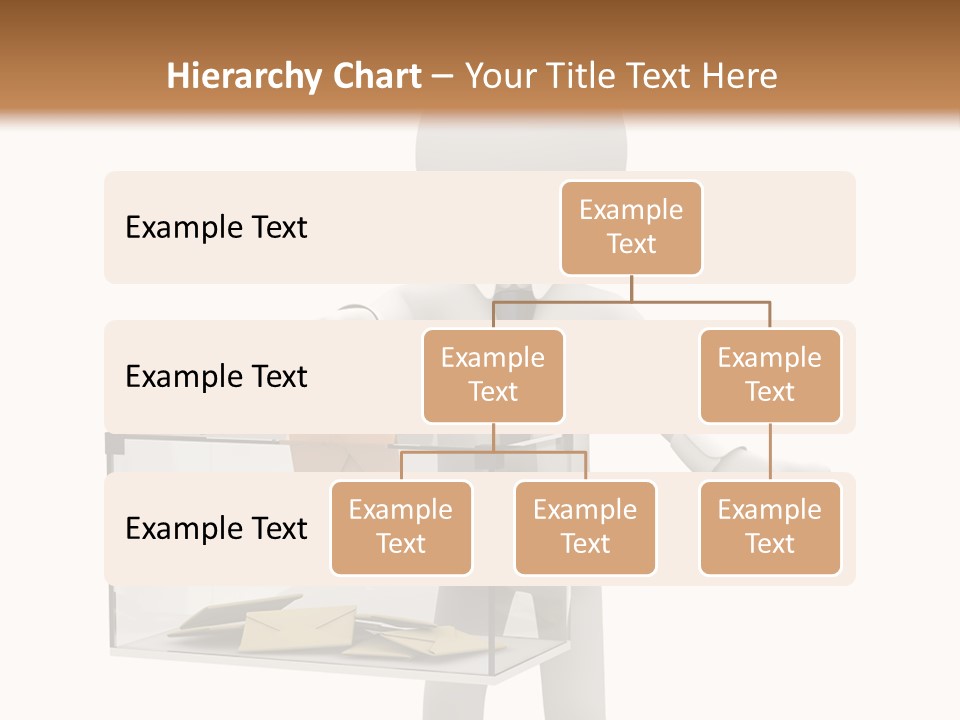 Hierarchy Chart – Your Title Text Here

Example Text

Example Text

Example Text

Example Text

Example Text

Example Text

Example Text

Example Text

Example Text